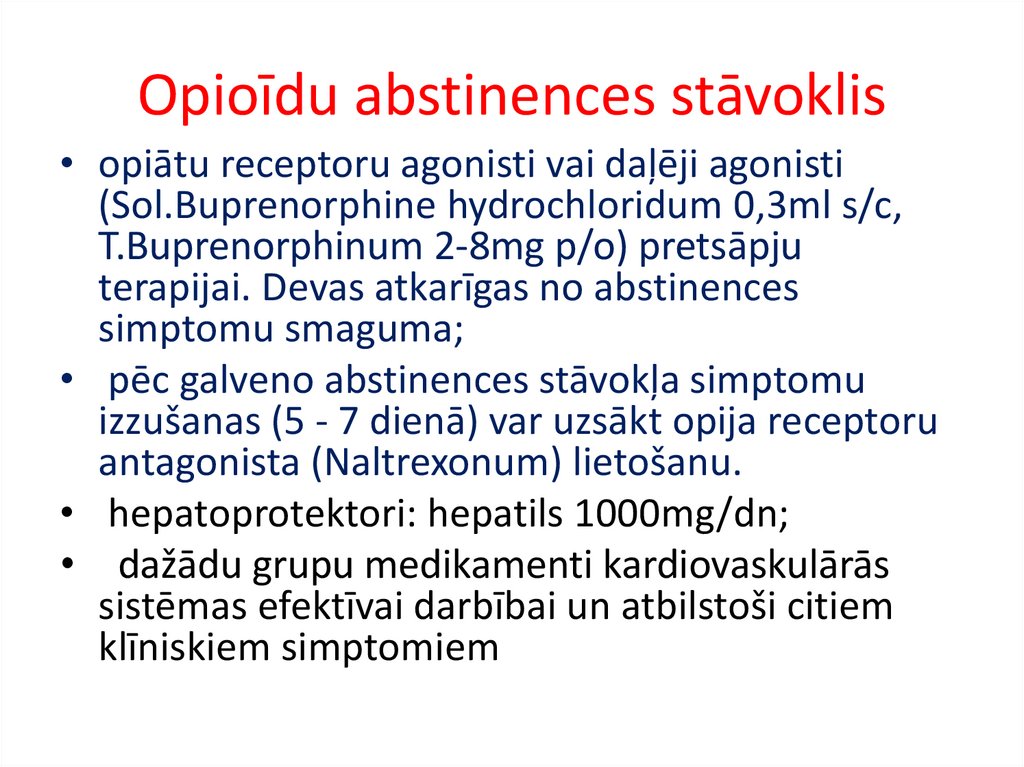 Opioīdu abstinences stāvoklis

• opiātu receptoru agonisti vai daļēji agonisti (Sol.Buprenorphine hydrochloridum 0,3ml s/c, T.Buprenorphinum 2-8mg p/o) pretsāpju terapijai. Devas atkarīgas no abstinences simptomu smaguma;

• pēc galveno abstinences stāvokļa simptomu izzušanas (5 - 7 dienā) var uzsākt opija receptoru antagonista (Naltrexonum) lietošanu.

• hepatoprotektori: hepatils 1000mg/dn;

• dažādu grupu medikamenti kardiovaskulārās sistēmas efektīvai darbībai un atbilstoši citiem klīniskiem simptomiem